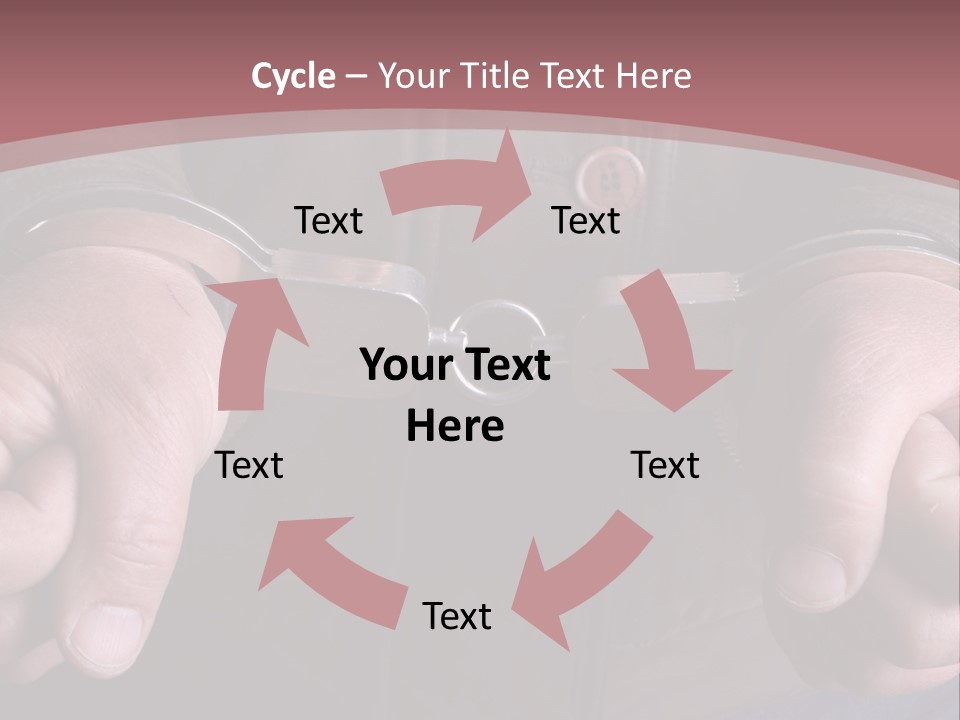 Cycle – Your Title Text Here

Text

Text

Your Text Here

Text

Text

Text